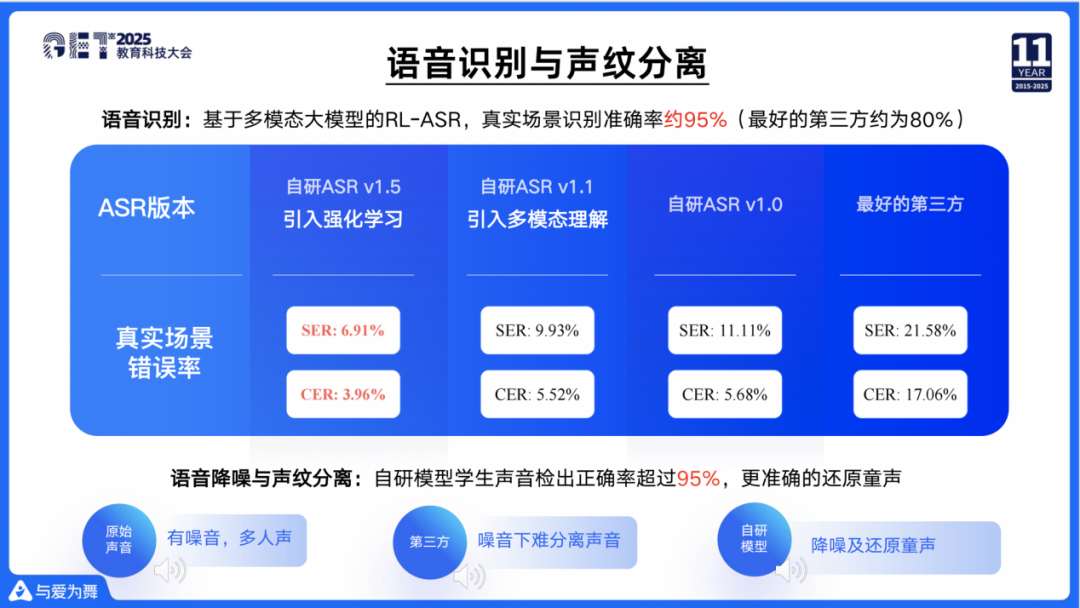 GET 2025
教育科技大会

11 YEAR 2015-2025

语音识别与声纹分离

语音识别：基于多模态大模型的RL-ASR，真实场景识别准确率约95%（最好的第三方约为80%）

| ASR版本 | 自研ASR v1.5 引入强化学习 | 自研ASR v1.1 引入多模态理解 | 自研ASR v1.0 | 最好的第三方 |
|---|---|---|---|---|
| 真实场景错误率 | SER: 6.91% | SER: 9.93% | SER: 11.11% | SER: 21.58% |
| | CER: 3.96% | CER: 5.52% | CER: 5.68% | CER: 17.06% |

语音降噪与声纹分离：自研模型学生声音检出正确率超过95%，更准确的还原童声

原始声音 有噪音，多人声

第三方 噪音下难分离声音

自研模型 降噪及还原童声

与爱为舞